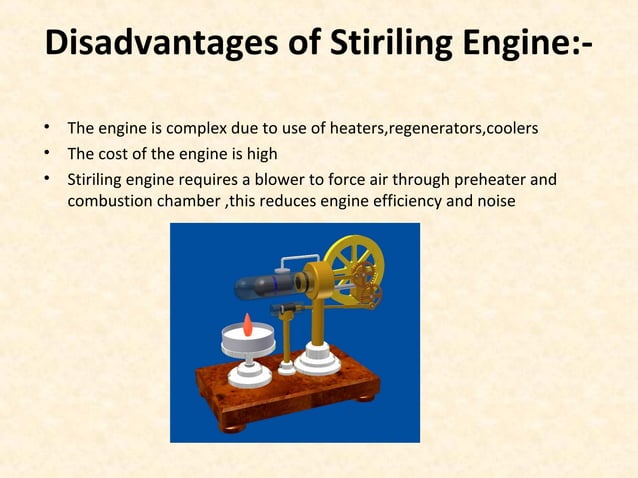 Disadvantages of Stiriling Engine:-

• The engine is complex due to use of heaters,regenerators,coolers
• The cost of the engine is high
• Stiriling engine requires a blower to force air through preheater and combustion chamber ,this reduces engine efficiency and noise